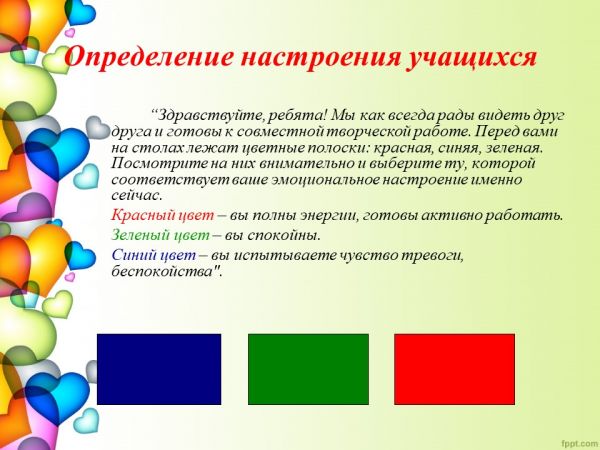 Определение настроения учащихся

“Здравствуйте, ребята! Мы как всегда рады видеть друг друга и готовы к совместной творческой работе. Перед вами на столах лежат цветные полоски: красная, синяя, зеленая. Посмотрите на них внимательно и выберите ту, которой соответствует ваше эмоциональное настроение именно сейчас.

Красный цвет – вы полны энергии, готовы активно работать.

Зеленый цвет – вы спокойны.

Синий цвет – вы испытываете чувство тревоги, беспокойства".

fppt.com